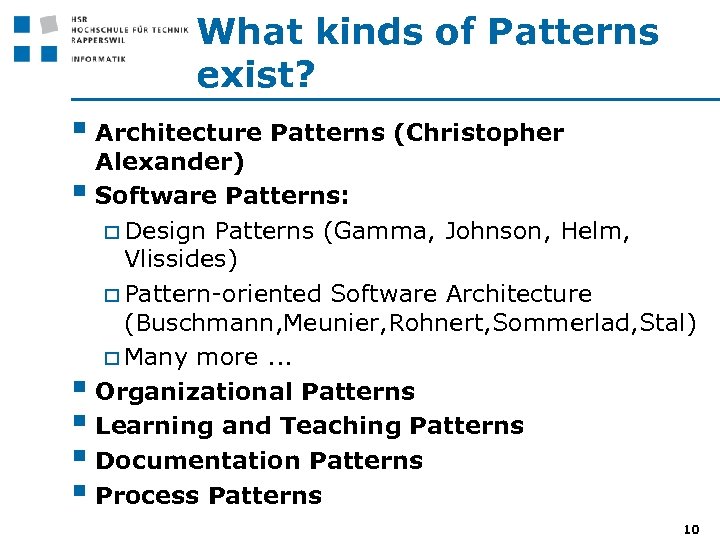 HSR
HOCHSCHULE FÜR TECHNIK
RAPPERSWIL

INFORMATIK

What kinds of Patterns exist?

Architecture Patterns (Christopher Alexander)

Software Patterns:

Design Patterns (Gamma, Johnson, Helm, Vlissides)

Pattern-oriented Software Architecture (Buschmann,Meunier,Rohnert,Sommerlad,Stal)

Many more ...

Organizational Patterns

Learning and Teaching Patterns

Documentation Patterns

Process Patterns

10